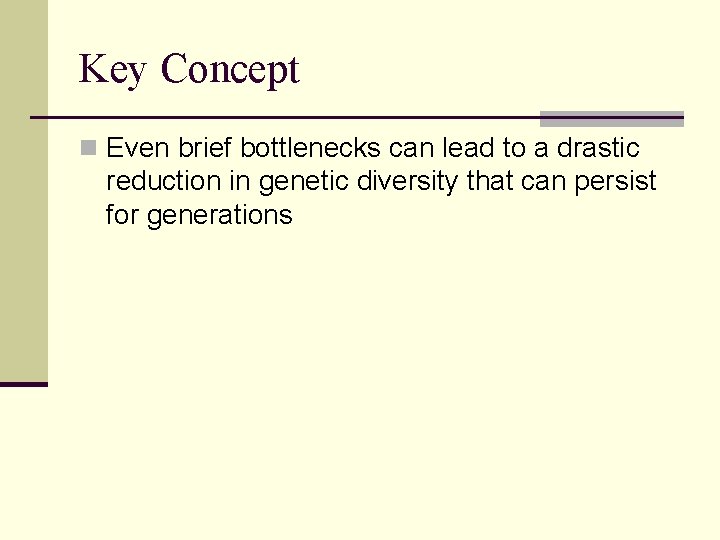 Key Concept

Even brief bottlenecks can lead to a drastic reduction in genetic diversity that can persist for generations